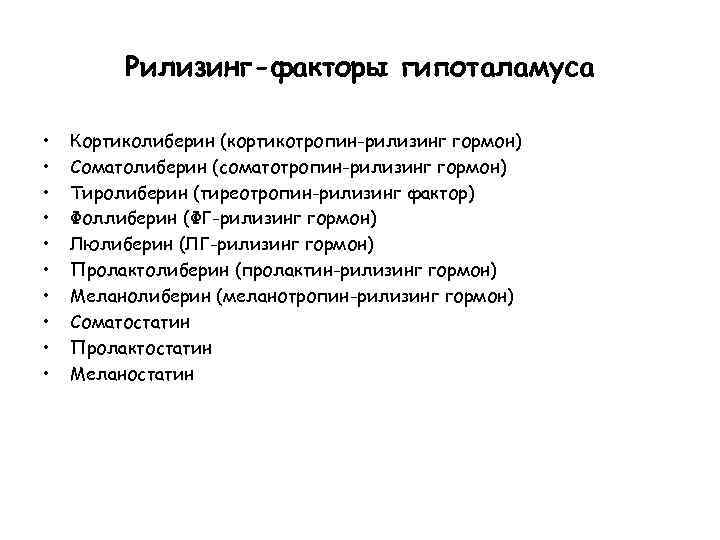 Рилизинг-факторы гипоталамуса

• Кортиколиберин (кортикотропин-рилизинг гормон)
• Соматолиберин (соматотропин-рилизинг гормон)
• Тиролиберин (тиреотропин-рилизинг фактор)
• Фоллиберин (ФГ-рилизинг гормон)
• Люлиберин (ЛГ-рилизинг гормон)
• Пролактолиберин (пролактин-рилизинг гормон)
• Меланолиберин (меланотропин-рилизинг гормон)
• Соматостатин
• Пролактостатин
• Меланостатин